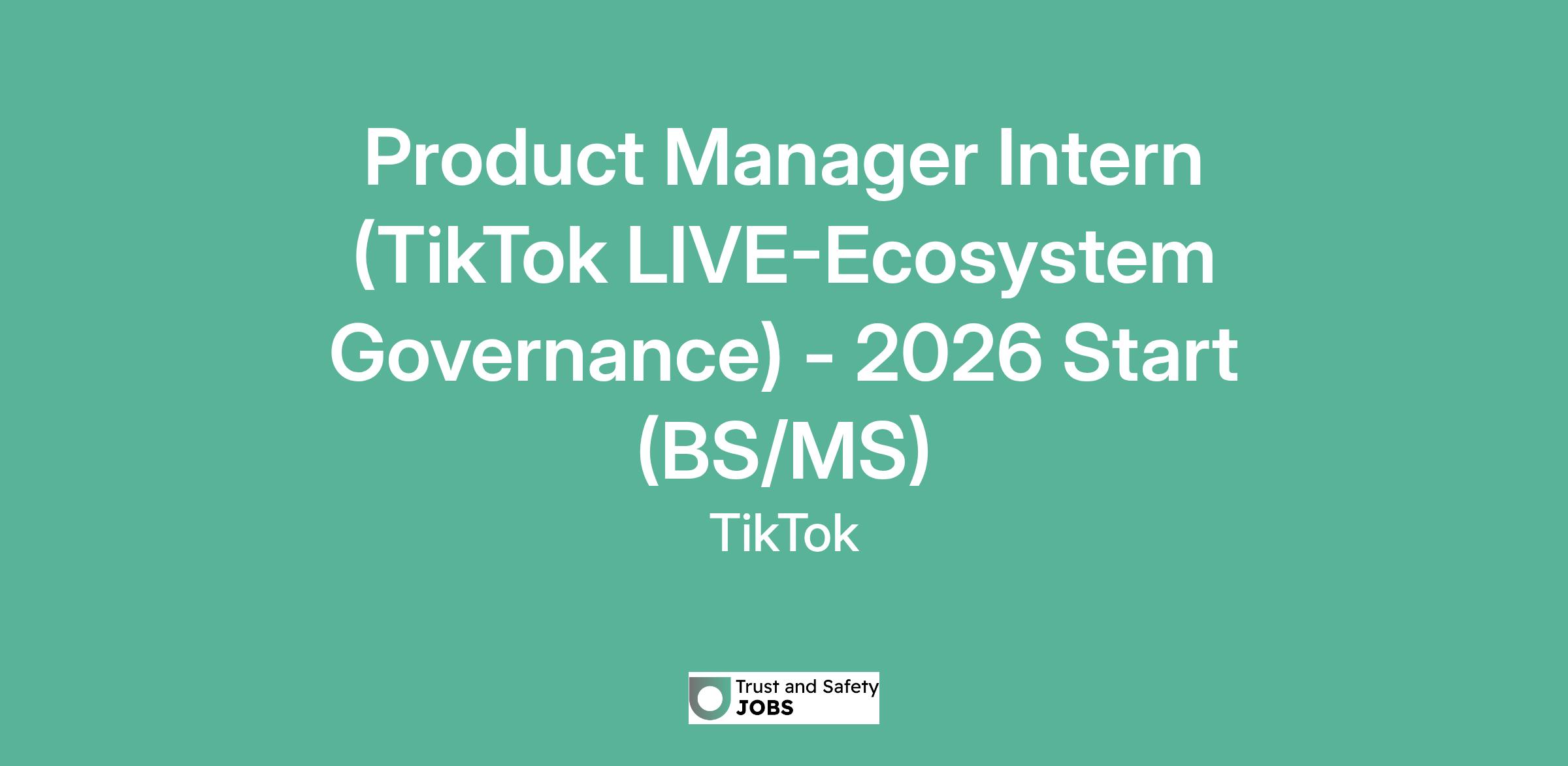 Product Manager Intern (TikTok LIVE-Ecosystem Governance) - 2026 Start (BS/MS)

TikTok

Trust and Safety
JOBS